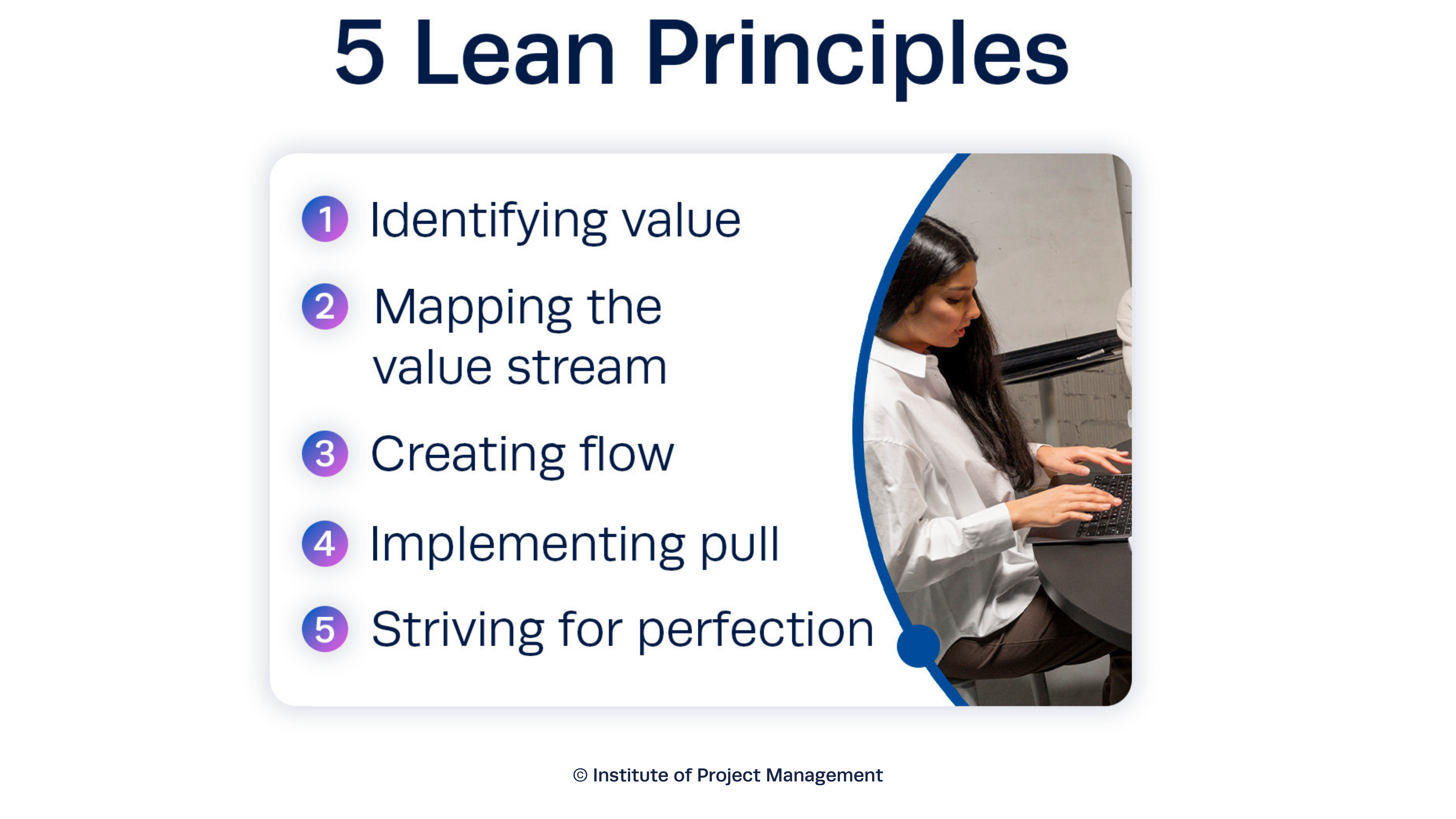 5 Lean Principles

1 Identifying value

2 Mapping the value stream

3 Creating flow

4 Implementing pull

5 Striving for perfection

© Institute of Project Management